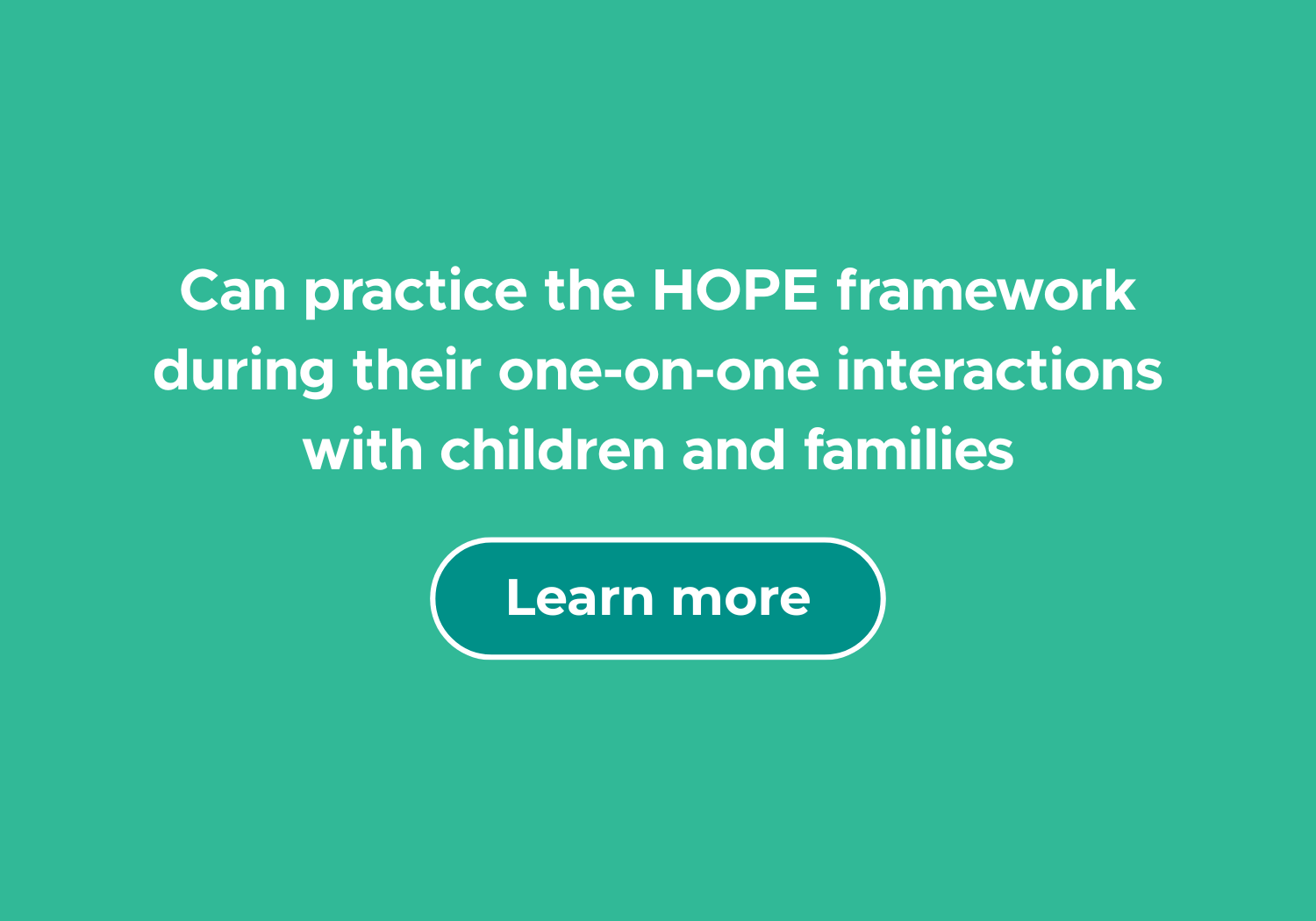 Can practice the HOPE framework during their one-on-one interactions with children and families

Learn more